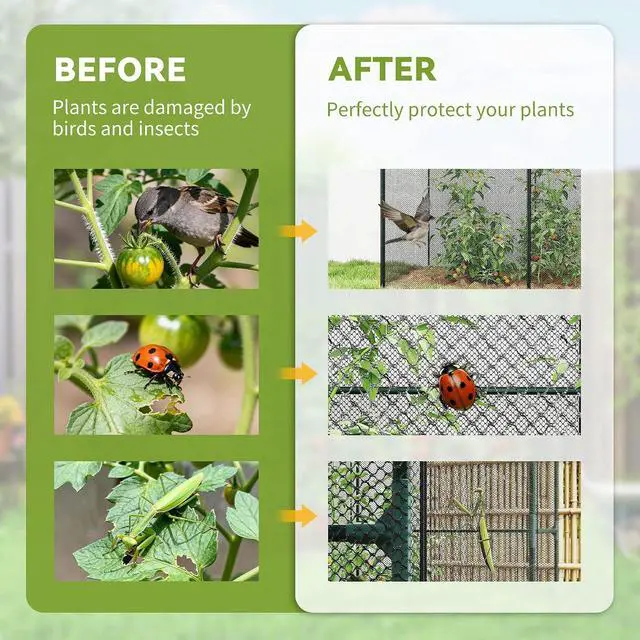 BEFORE

Plants are damaged by birds and insects

AFTER

Perfectly protect your plants